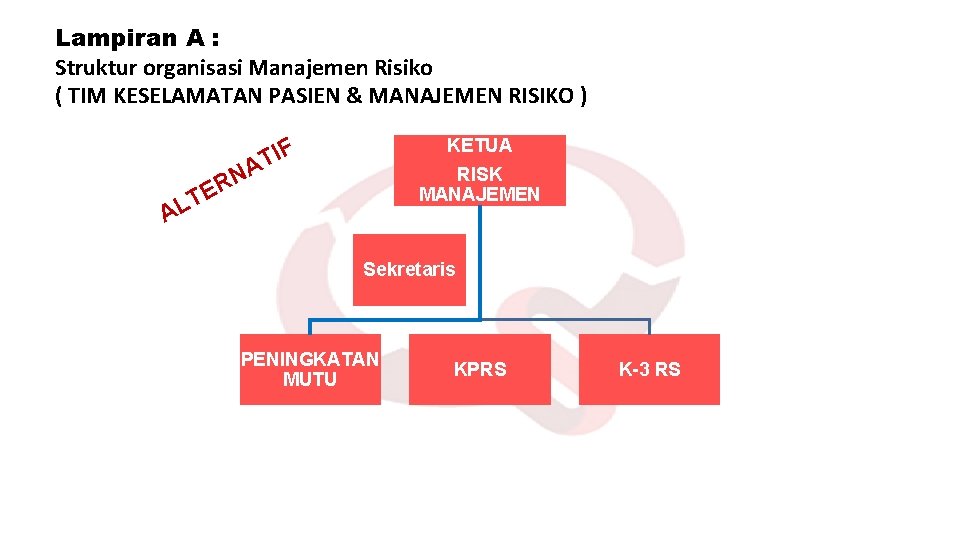 Lampiran A :
Struktur organisasi Manajemen Risiko
( TIM KESELAMATAN PASIEN & MANAJEMEN RISIKO )

ALTERNATIF

KETUA
RISK
MANAJEMEN

Sekretaris

PENINGKATAN MUTU

KPRS

K-3 RS